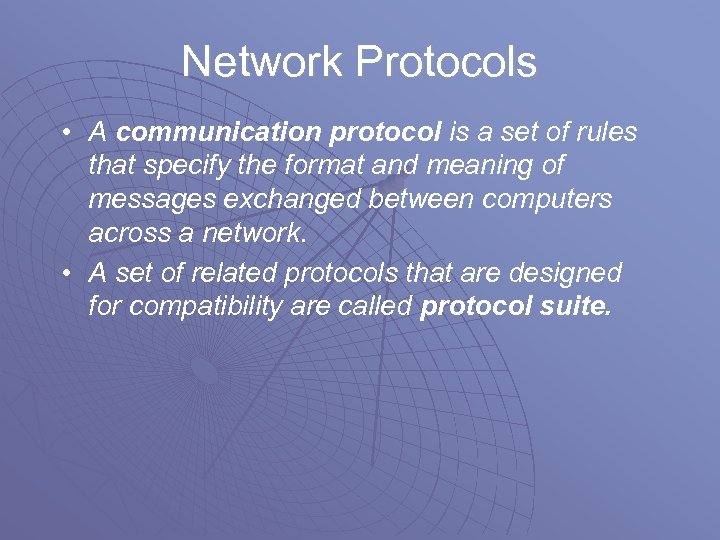 Network Protocols

• A communication protocol is a set of rules that specify the format and meaning of messages exchanged between computers across a network.

• A set of related protocols that are designed for compatibility are called protocol suite.